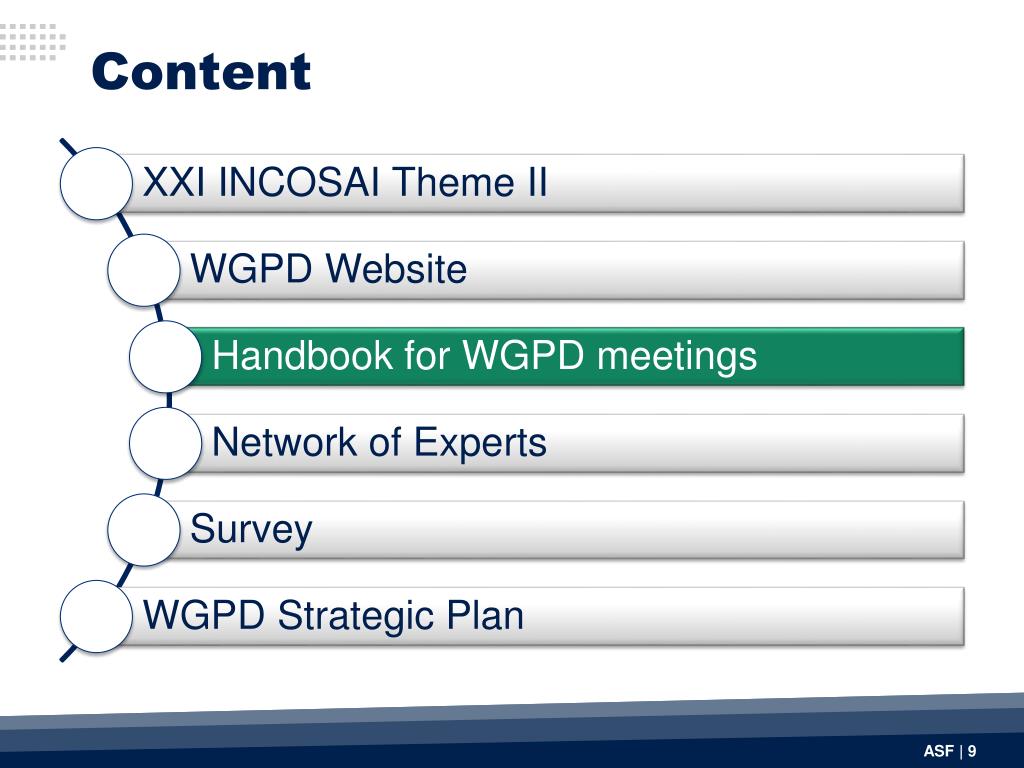 Content

XXI INCOSAI Theme II

WGPD Website

Handbook for WGPD meetings

Network of Experts

Survey

WGPD Strategic Plan

ASF | 9